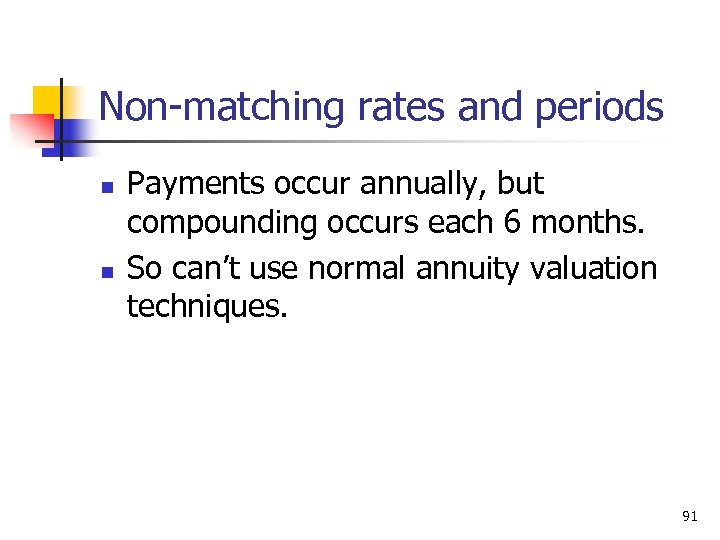 Non-matching rates and periods

- Payments occur annually, but compounding occurs each 6 months.
- So can’t use normal annuity valuation techniques.

91